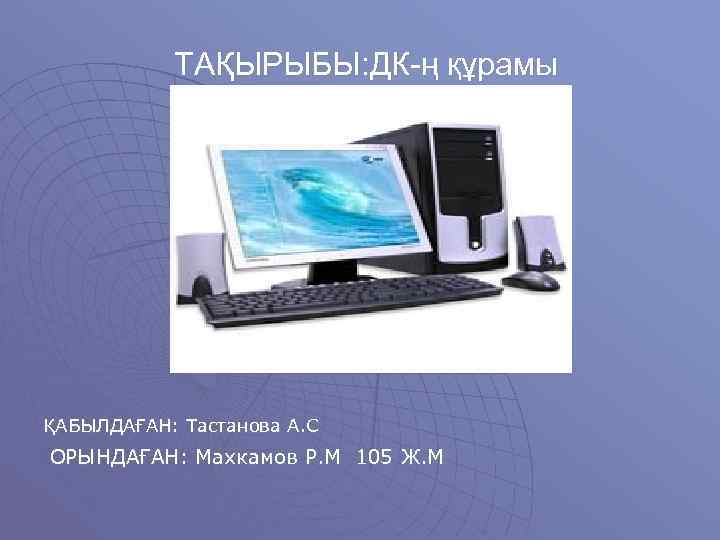 ТАҚЫРЫБЫ:ДК-ң құрамы

ҚАБЫЛДАҒАН: Тастанова А.С
ОРЫНДАҒАН: Махкамов Р.М 105 Ж.М